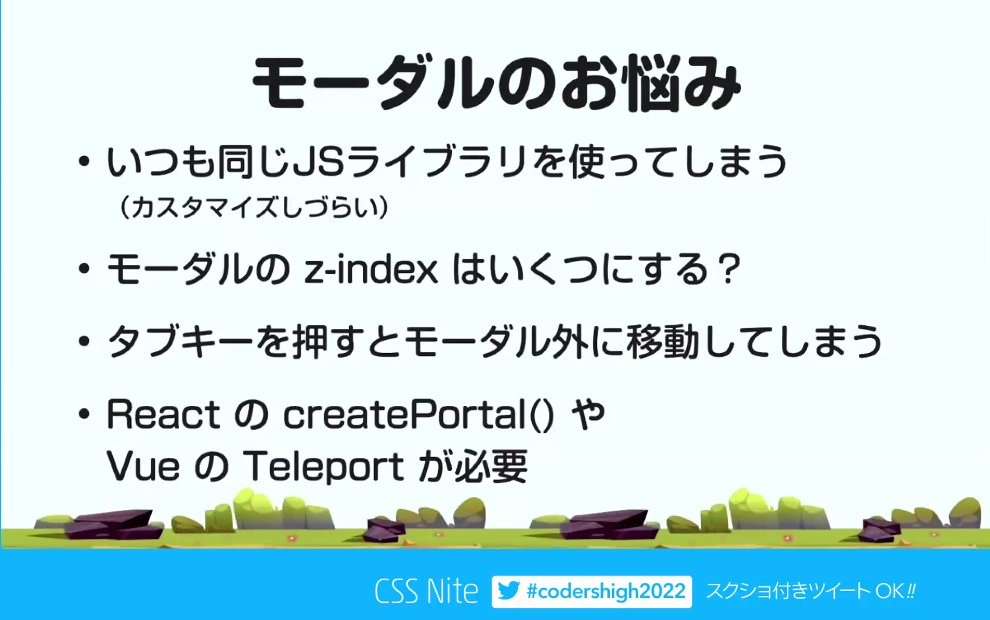 モーダルのお悩み

• いつも同じJSライブラリを使ってしまう
（カスタマイズしづらい）

• モーダルの z-index はいくつにする？

• タブキーを押すとモーダル外に移動してしまう

• React の createPortal() や Vue の Teleport が必要

CSS Nite #codershigh2022 スクショ付きツイート OK!!